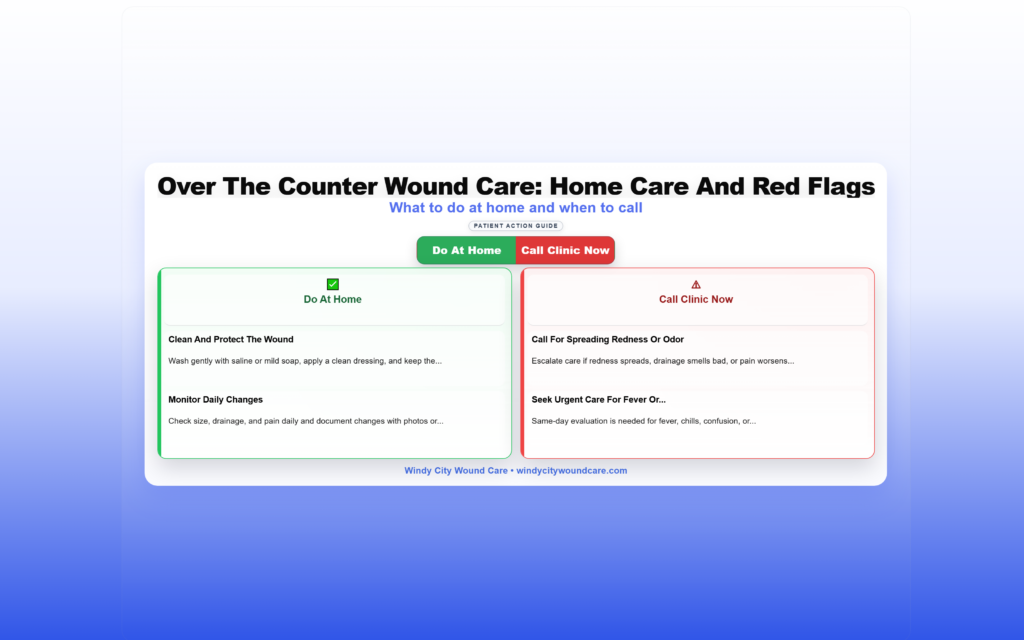 Over The Counter Wound Care: Home Care And Red Flags

What to do at home and when to call

PATIENT ACTION GUIDE

Do At Home Call Clinic Now

✅
Do At Home

Clean And Protect The Wound

Wash gently with saline or mild soap, apply a clean dressing, and keep the...

Monitor Daily Changes

Check size, drainage, and pain daily and document changes with photos or...

⚠
Call Clinic Now

Call For Spreading Redness Or Odor

Escalate care if redness spreads, drainage smells bad, or pain worsens...

Seek Urgent Care For Fever Or...

Same-day evaluation is needed for fever, chills, confusion, or...

Windy City Wound Care • windycitywoundcare.com